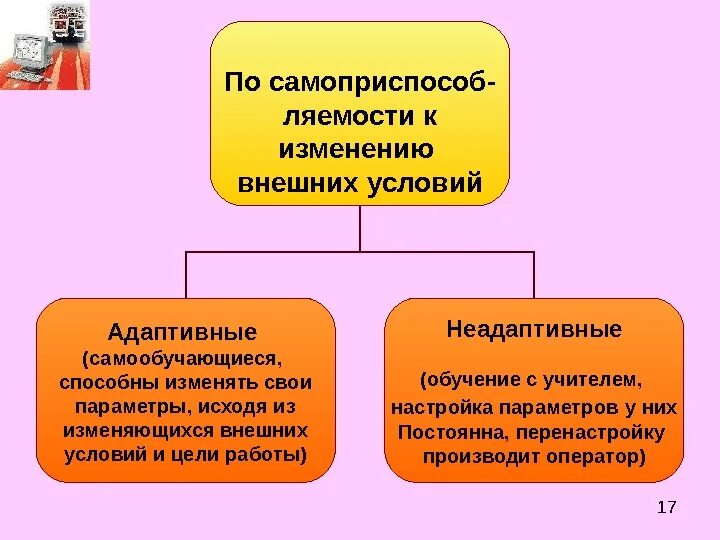 По самоприспособляемости к изменению внешних условий

Адаптивные (самообучающиеся, способны изменять свои параметры, исходя из изменяющихся внешних условий и цели работы)

Неадаптивные

(обучение с учителем, настройка параметров у них Постоянна, перенастройку производит оператор)

17